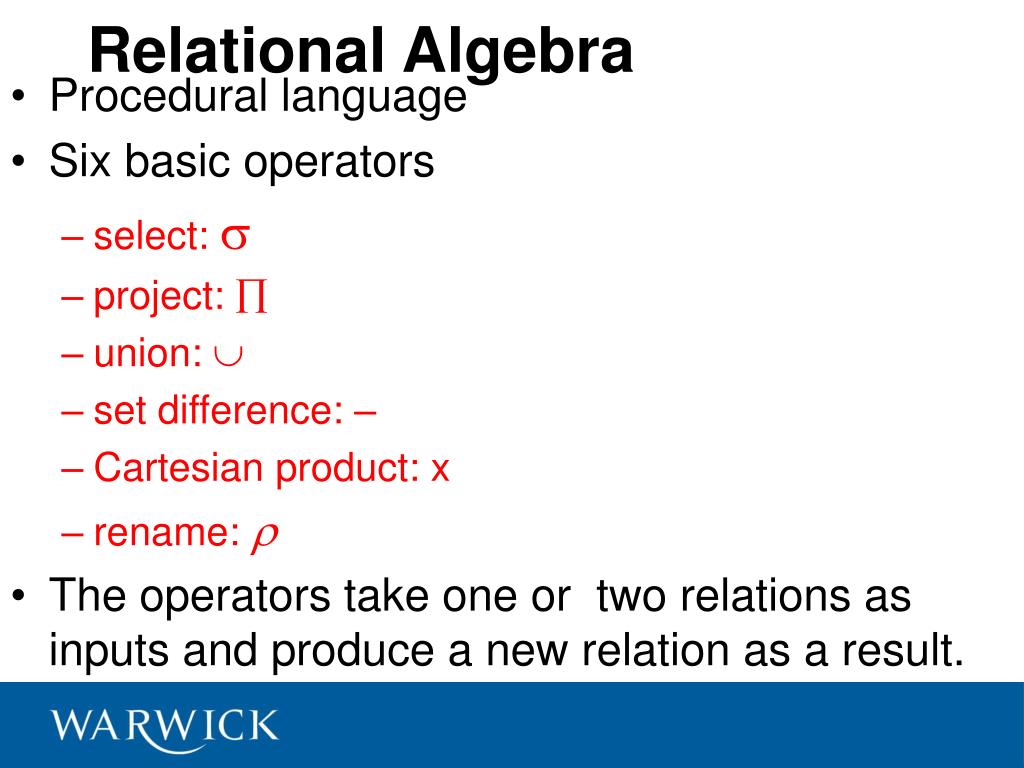 Relational Algebra

• Procedural language

• Six basic operators

– select: $\sigma$

– project: $\Pi$

– union: $\cup$

– set difference: –

– Cartesian product: x

– rename: $\rho$

• The operators take one or two relations as inputs and produce a new relation as a result.

WARWICK